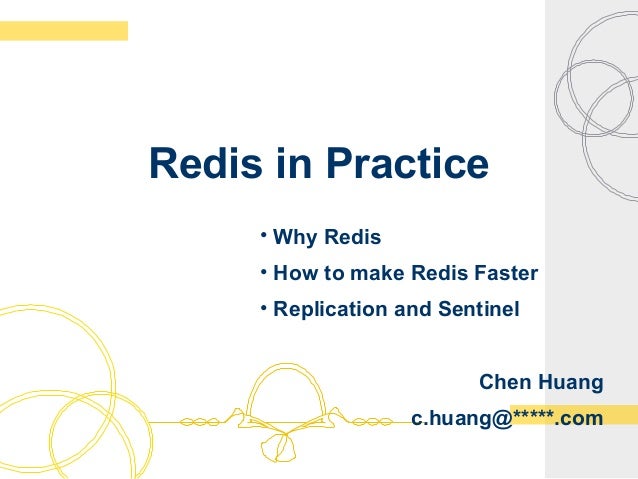 Redis in Practice

• Why Redis
• How to make Redis Faster
• Replication and Sentinel

Chen Huang
c.huang@*****.com